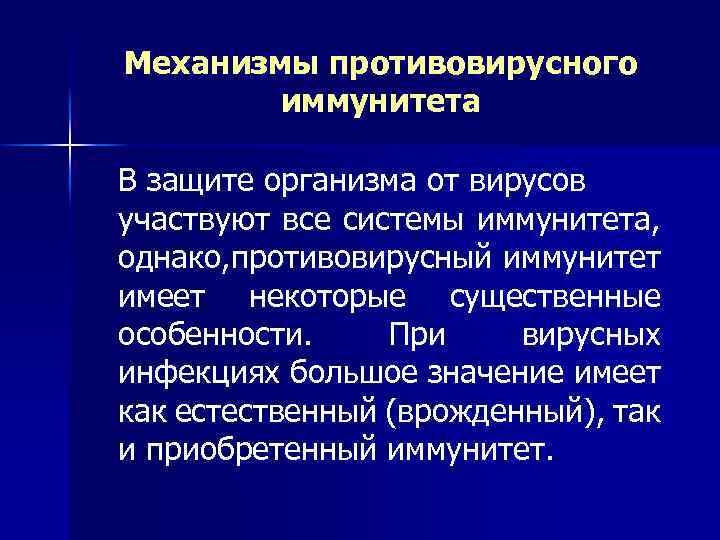 Механизмы противовирусного иммунитета

В защите организма от вирусов участвуют все системы иммунитета, однако,противовирусный иммунитет имеет некоторые существенные особенности. При вирусных инфекциях большое значение имеет как естественный (врожденный), так и приобретенный иммунитет.